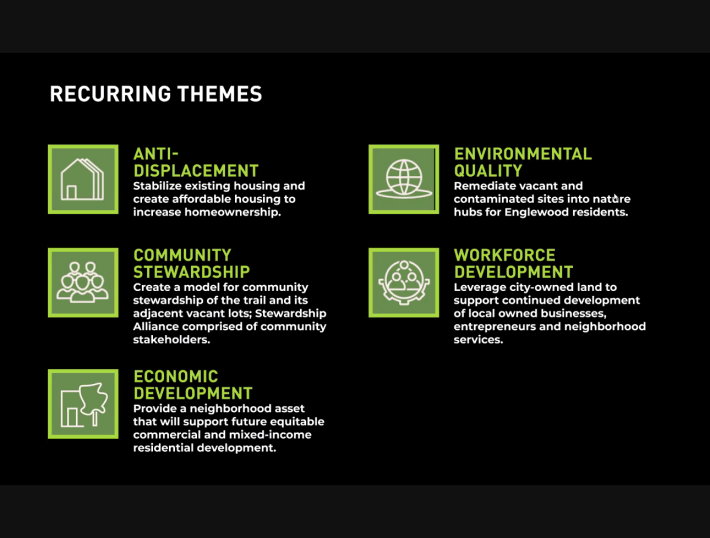 RECURRING THEMES

ANTI-DISPLACEMENT
Stabilize existing housing and create affordable housing to increase homeownership.

COMMUNITY STEWARDSHIP
Create a model for community stewardship of the trail and its adjacent vacant lots; Stewardship Alliance comprised of community stakeholders.

ECONOMIC DEVELOPMENT
Provide a neighborhood asset that will support future equitable commercial and mixed-income residential development.

ENVIRONMENTAL QUALITY
Remediate vacant and contaminated sites into nature hubs for Englewood residents.

WORKFORCE DEVELOPMENT
Leverage city-owned land to support continued development of local owned businesses, entrepreneurs and neighborhood services.